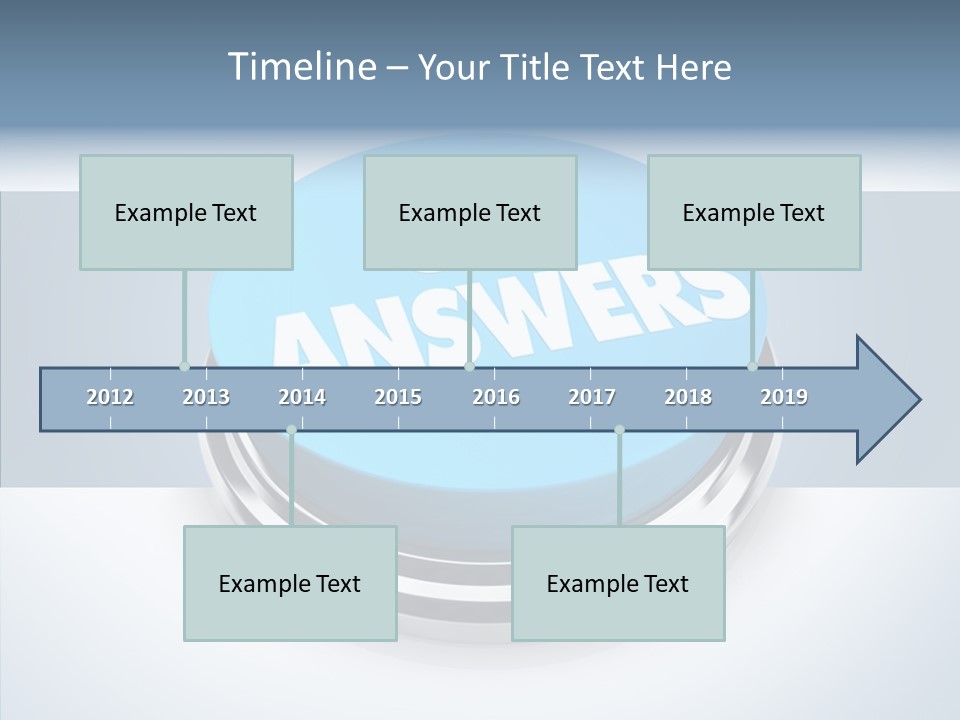 Timeline – Your Title Text Here

Example Text

Example Text

Example Text

ANSWERS

2012 2013 2014 2015 2016 2017 2018 2019

Example Text

Example Text